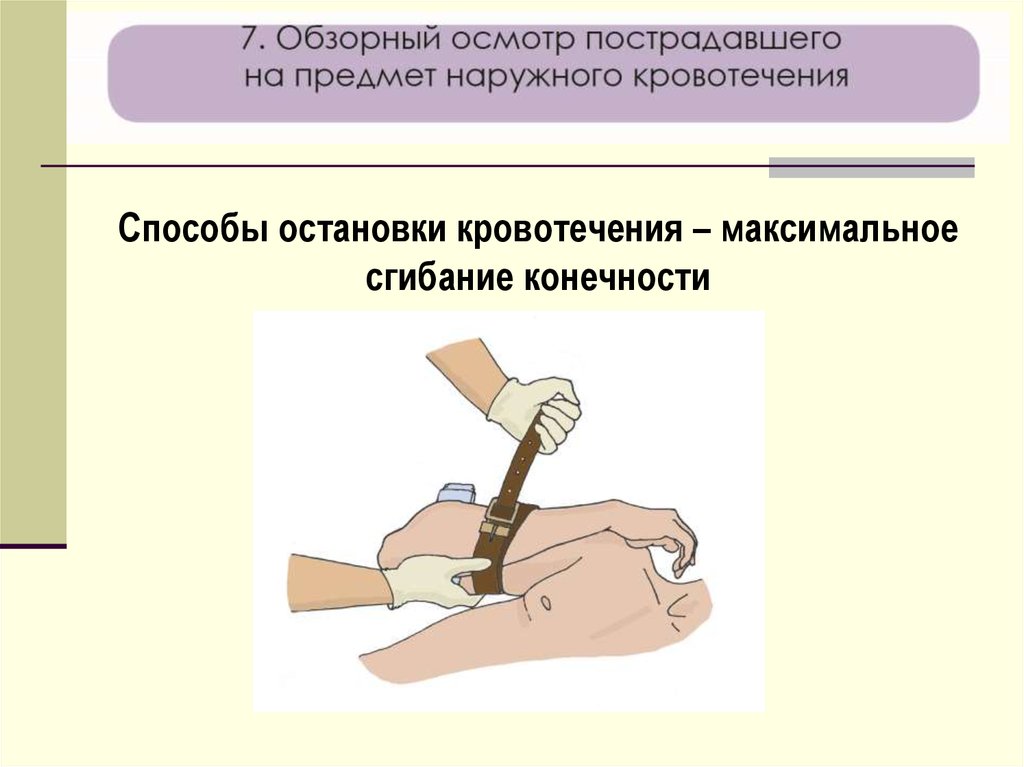 7. Обзорный осмотр пострадавшего на предмет наружного кровотечения

Способы остановки кровотечения – максимальное сгибание конечности